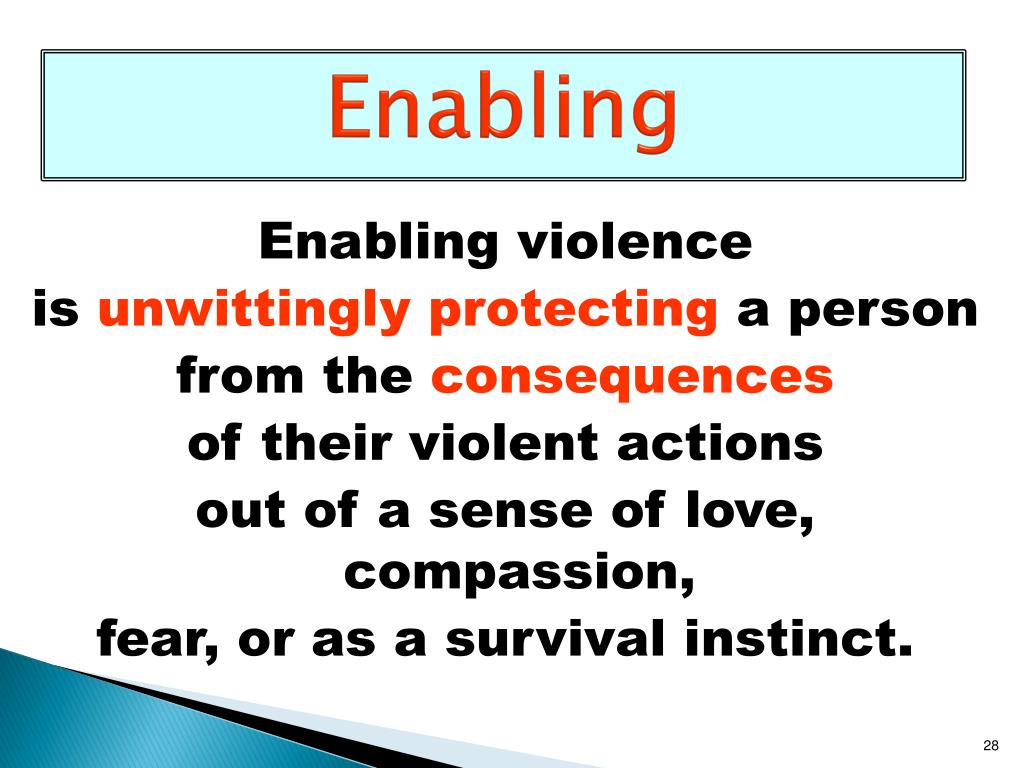 Enabling

Enabling violence is unwittingly protecting a person from the consequences of their violent actions out of a sense of love, compassion, fear, or as a survival instinct.

28